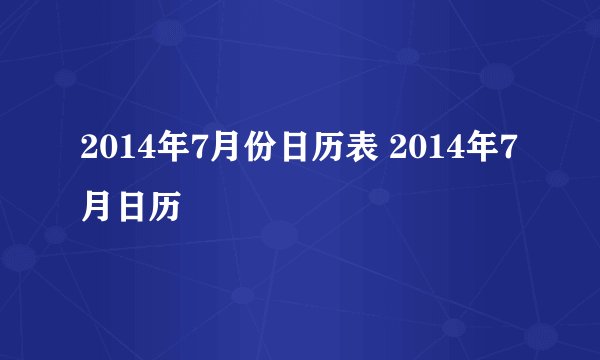 2014年7月份日历表 2014年7月日历